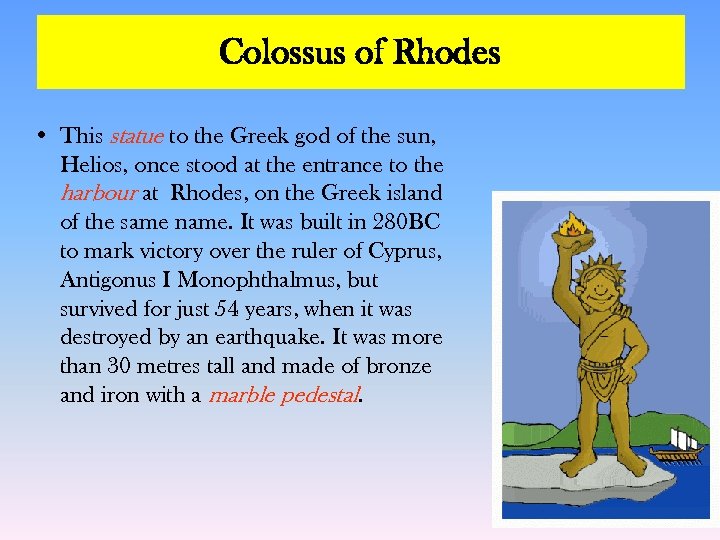 Colossus of Rhodes

• This statue to the Greek god of the sun, Helios, once stood at the entrance to the harbour at Rhodes, on the Greek island of the same name. It was built in 280BC to mark victory over the ruler of Cyprus, Antigonus I Monophthalmus, but survived for just 54 years, when it was destroyed by an earthquake. It was more than 30 metres tall and made of bronze and iron with a marble pedestal.